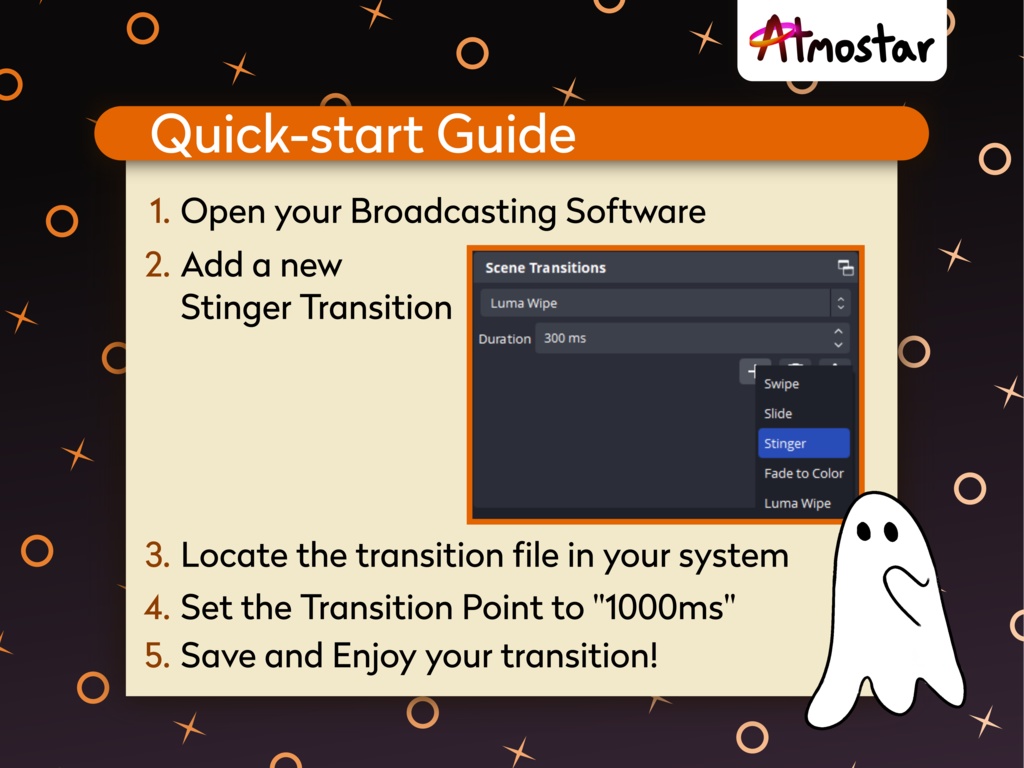 Atmostar

Quick-start Guide

1. Open your Broadcasting Software

2. Add a new Stinger Transition

Scene Transitions

Luma Wipe

Duration 300 ms

Swipe
Slide
Stinger
Fade to Color
Luma Wipe

3. Locate the transition file in your system

4. Set the Transition Point to "1000ms"

5. Save and Enjoy your transition!